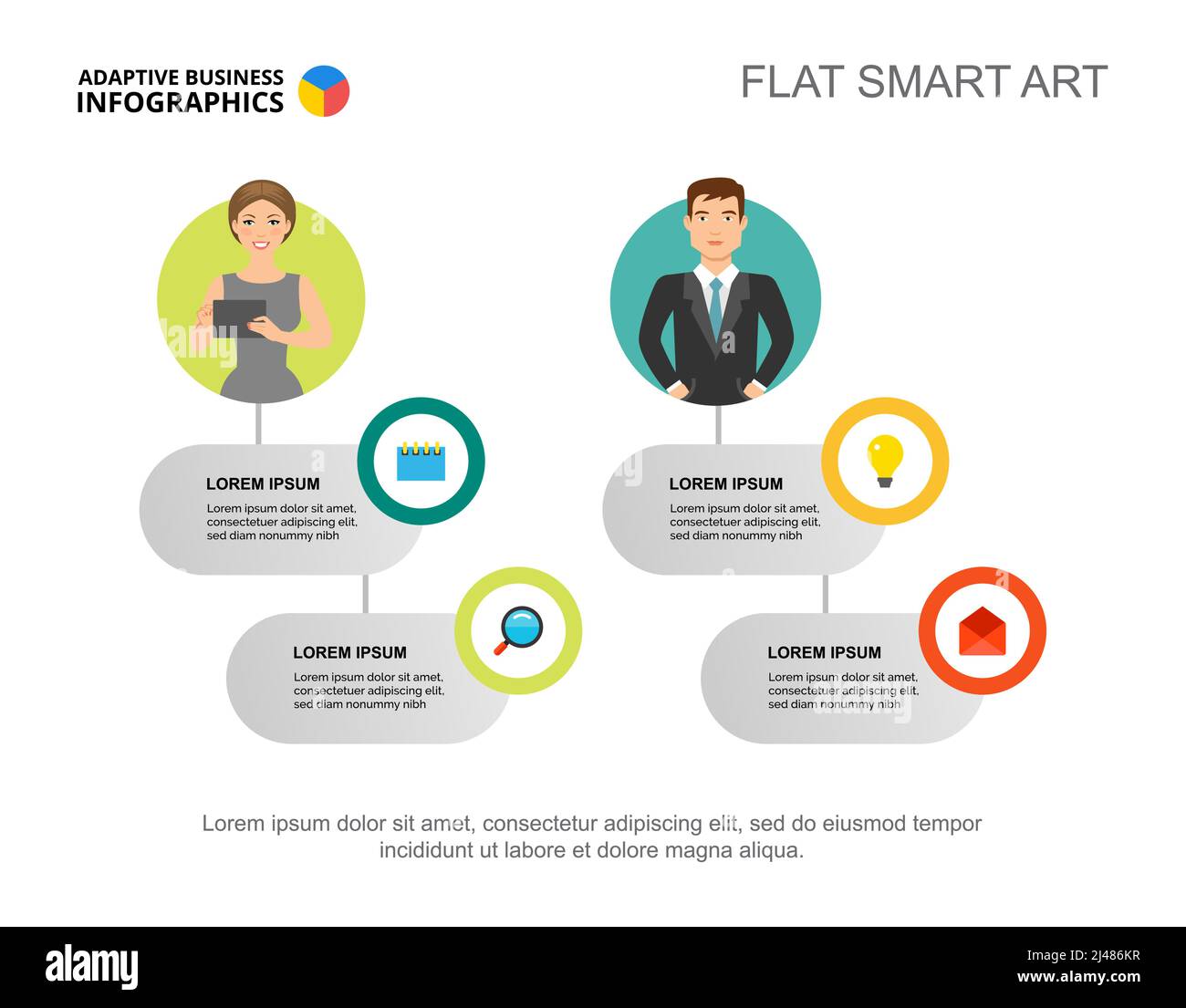 ADAPTIVE BUSINESS
INFOGRAPHICS

FLAT SMART ART

LOREM IPSUM
Lorem ipsum dolor sit amet, consectetuer adipiscing elit, sed diam nonummy nibh

LOREM IPSUM
Lorem ipsum dolor sit amet, consectetuer adipiscing elit, sed diam nonummy nibh

LOREM IPSUM
Lorem ipsum dolor sit amet, consectetuer adipiscing elit, sed diam nonummy nibh

LOREM IPSUM
Lorem ipsum dolor sit amet, consectetuer adipiscing elit, sed diam nonummy nibh

Lorem ipsum dolor sit amet, consectetur adipiscing elit, sed do eiusmod tempor incididunt ut labore et dolore magna aliqua.

alamy

Image ID: 2J486KR
www.alamy.com